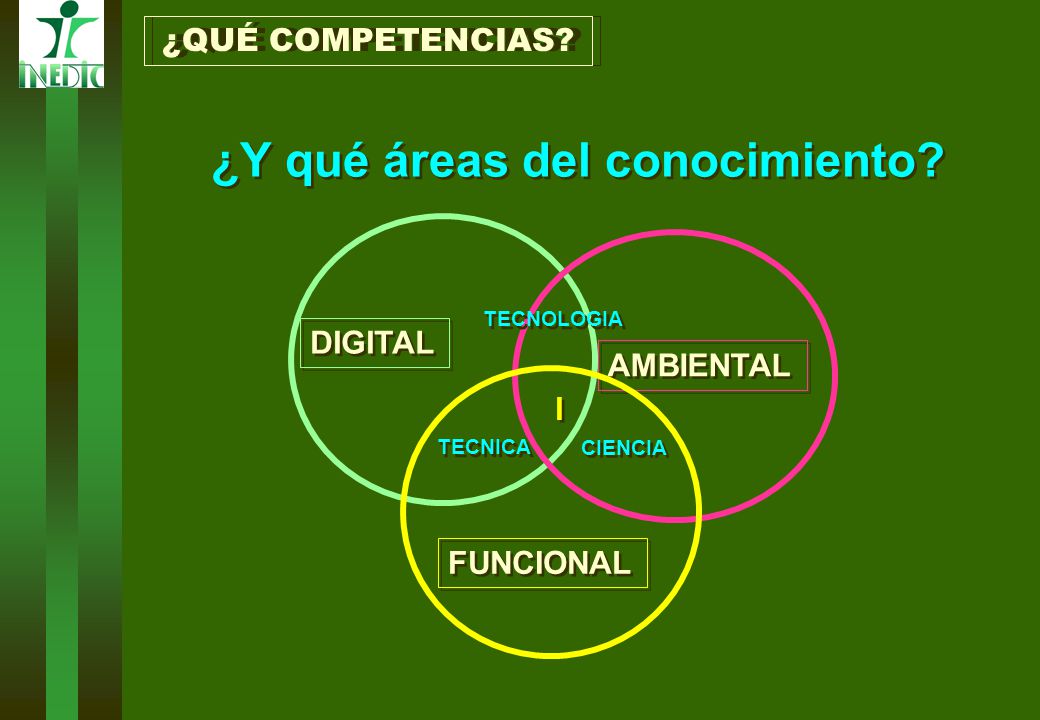 INEDIC

¿QUÉ COMPETENCIAS?

¿Y qué áreas del conocimiento?

DIGITAL

TECNOLOGIA

AMBIENTAL

I

TECNICA

CIENCIA

FUNCIONAL